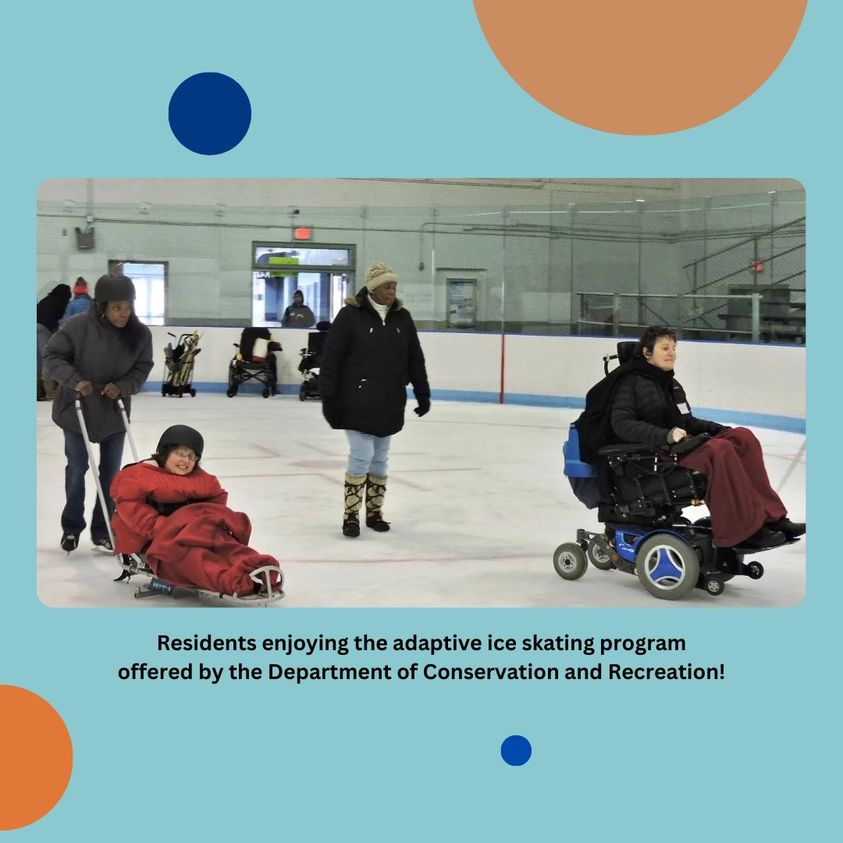 Residents enjoying the adaptive ice skating program offered by the Department of Conservation and Recreation!